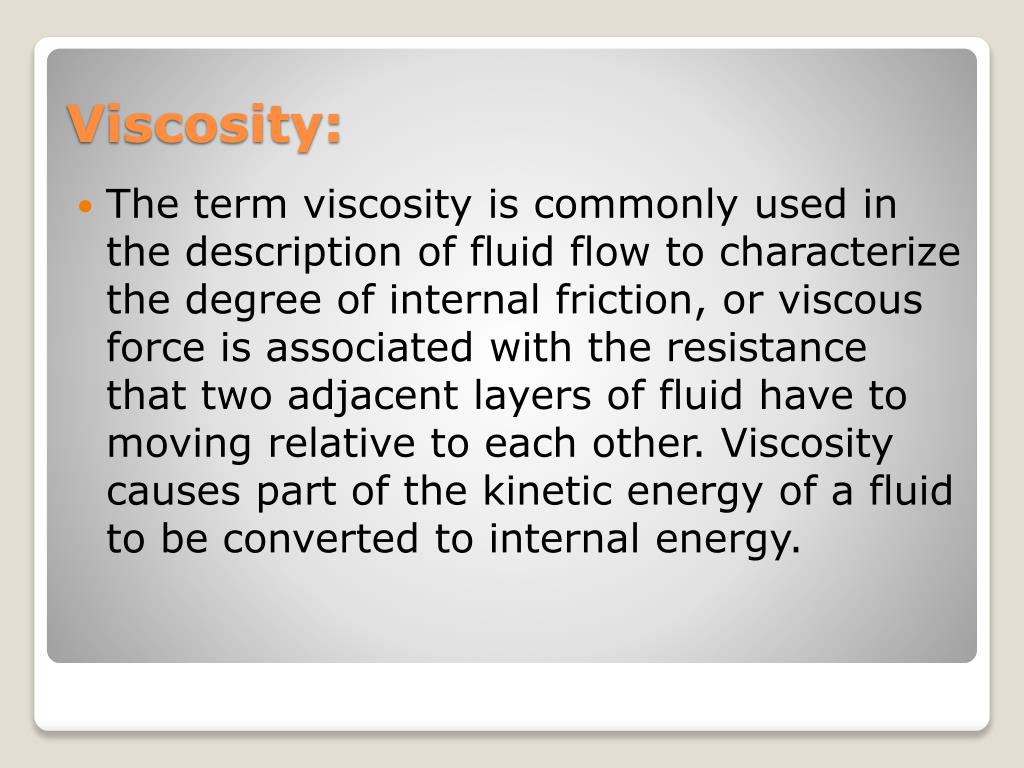 Viscosity:

• The term viscosity is commonly used in the description of fluid flow to characterize the degree of internal friction, or viscous force is associated with the resistance that two adjacent layers of fluid have to moving relative to each other. Viscosity causes part of the kinetic energy of a fluid to be converted to internal energy.